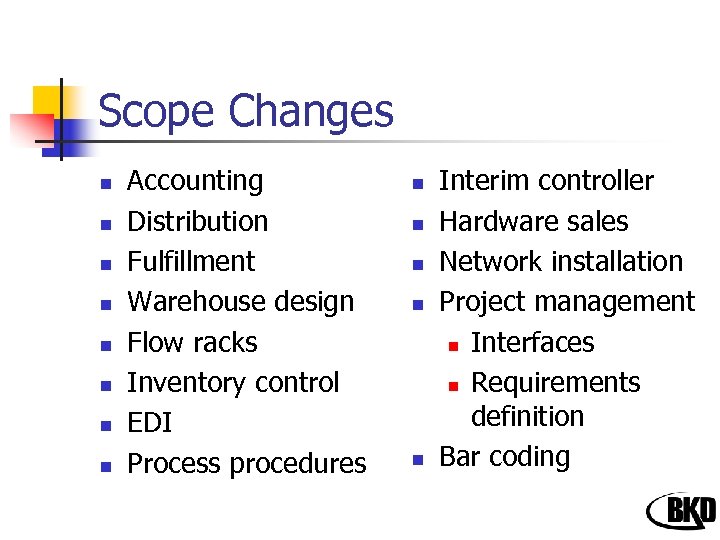 Scope Changes

- Accounting
- Distribution
- Fulfillment
- Warehouse design
- Flow racks
- Inventory control
- EDI
- Process procedures

- Interim controller
- Hardware sales
- Network installation
- Project management
  - Interfaces
  - Requirements definition
- Bar coding

BKD